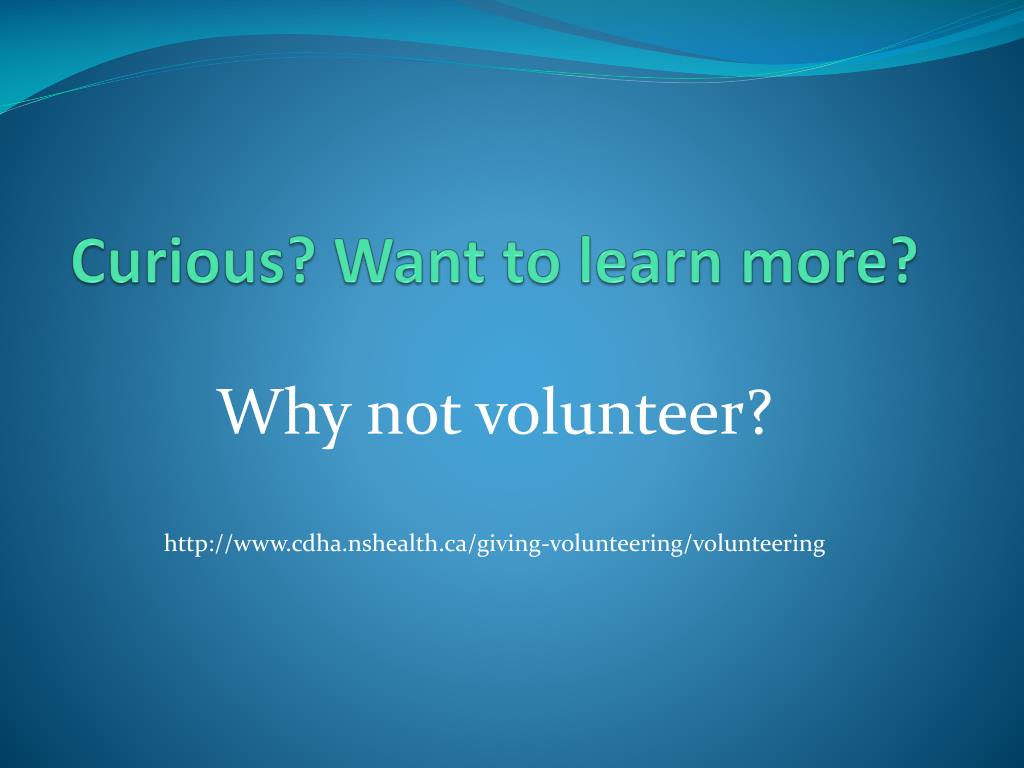 Curious? Want to learn more?

Why not volunteer?

http://www.cdha.nshealth.ca/giving-volunteering/volunteering